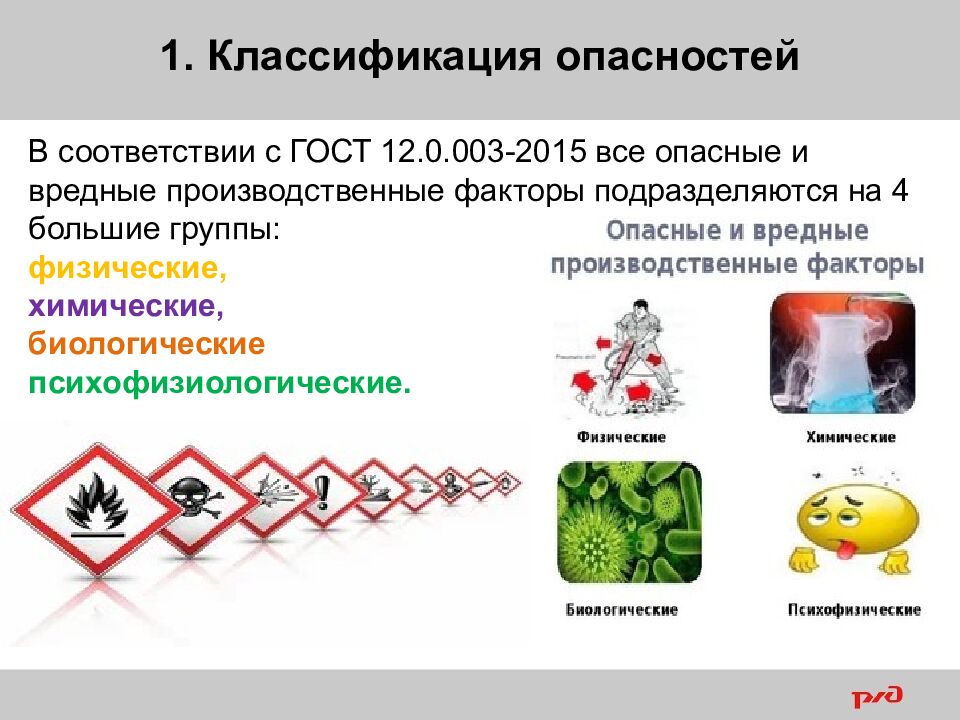 1. Классификация опасностей

В соответствии с ГОСТ 12.0.003-2015 все опасные и вредные производственные факторы подразделяются на 4 большие группы:
физические,
химические,
биологические
психофизиологические.

Опасные и вредные производственные факторы

Физические

Химические

Биологические

Психофизические

РЖД